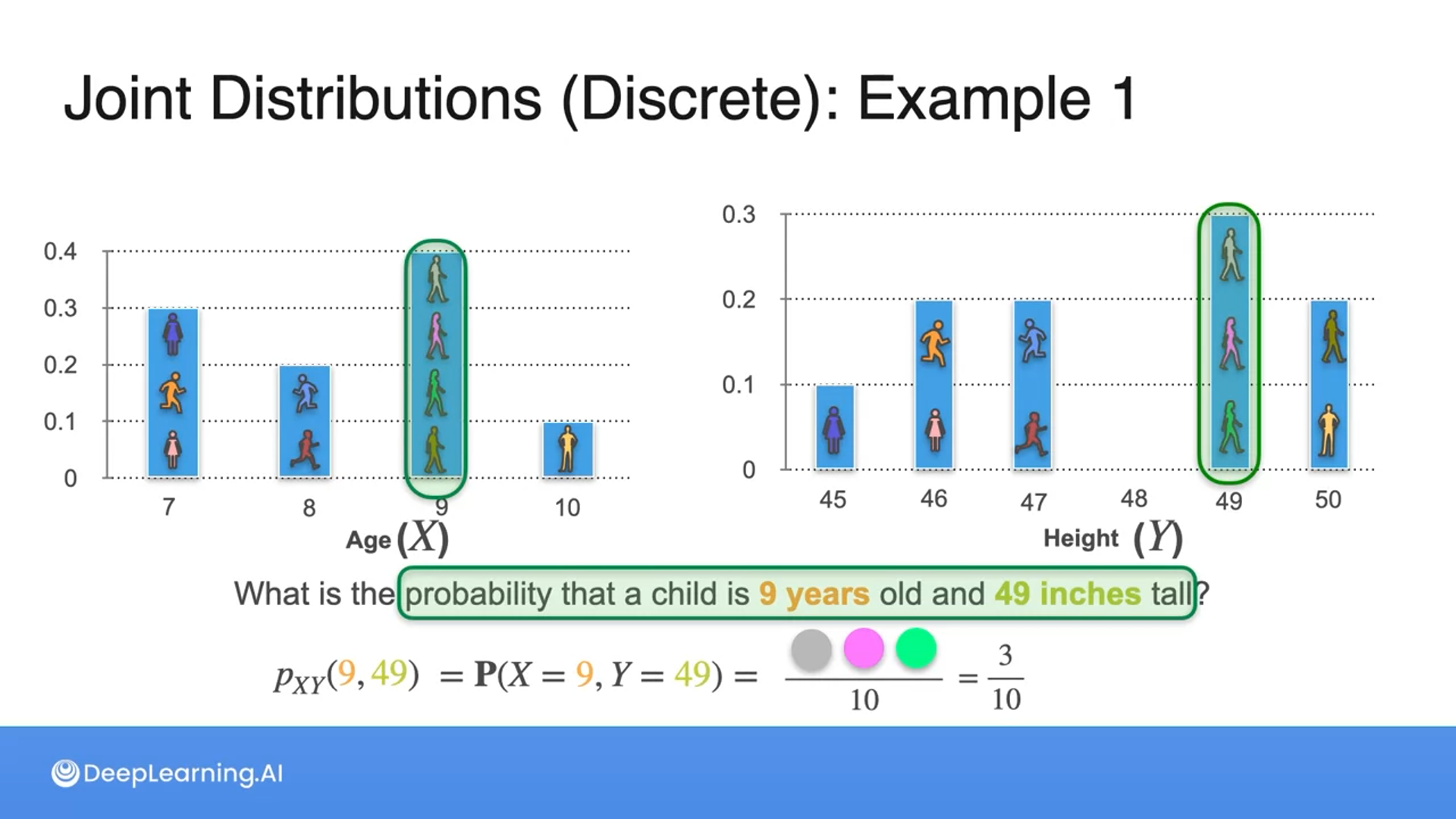 Joint Distributions (Discrete): Example 1

0.4
0.3
0.2
0.1
0
7
8
9
10
Age $(X)$

0.3
0.2
0.1
0
45
46
47
48
49
50
Height $(Y)$

What is the probability that a child is 9 years old and 49 inches tall?

$p_{XY}(9, 49) = \mathbf{P}(X = 9, Y = 49) = \frac{\quad}{10} = \frac{3}{10}$

DeepLearning.AI